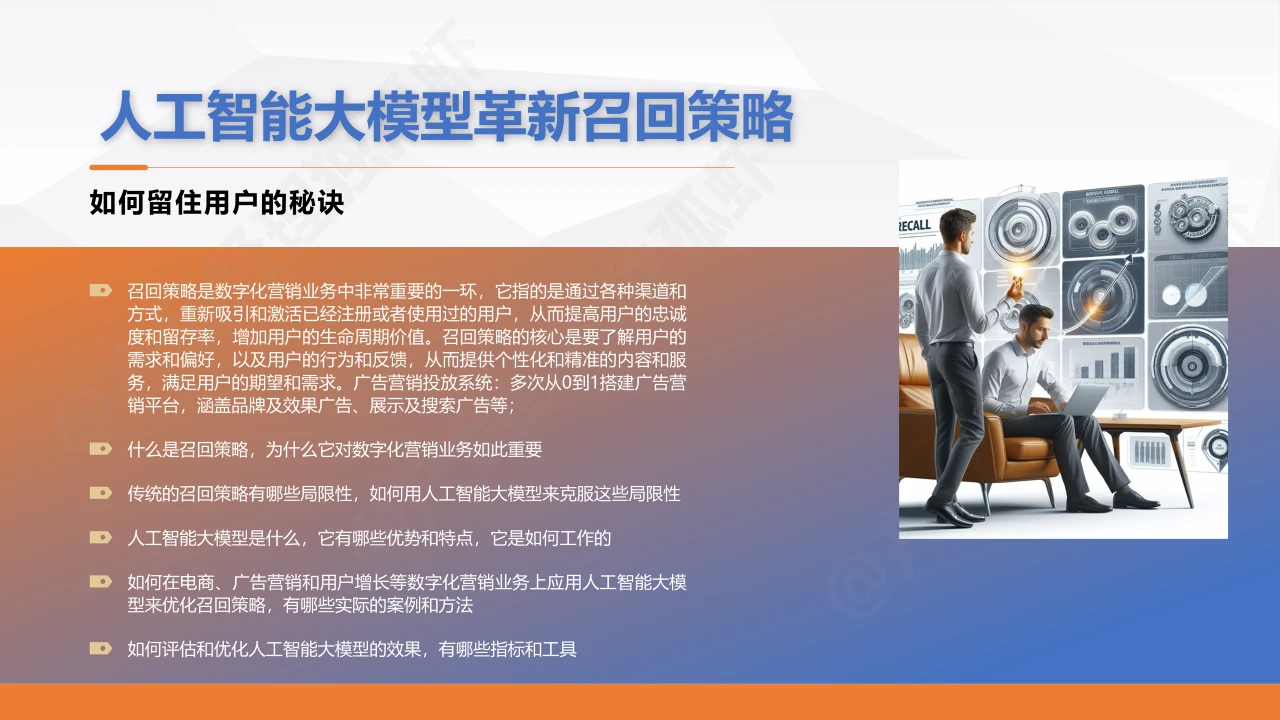 人工智能大模型革新召回策略

如何留住用户的秘诀

召回策略是数字化营销业务中非常重要的一环，它指的是通过各种渠道和方式，重新吸引和激活已经注册或者使用过的用户，从而提高用户的忠诚度和留存率，增加用户的生命周期价值。召回策略的核心是要了解用户的需求和偏好，以及用户的行为和反馈，从而提供个性化和精准的内容和服务，满足用户的期望和需求。广告营销投放系统：多次从0到1搭建广告营销平台，涵盖品牌及效果广告、展示及搜索广告等；

什么是召回策略，为什么它对数字化营销业务如此重要

传统的召回策略有哪些局限性，如何用人工智能大模型来克服这些局限性

人工智能大模型是什么，它有哪些优势和特点，它是如何工作的

如何在电商、广告营销和用户增长等数字化营销业务上应用人工智能大模型来优化召回策略，有哪些实际的案例和方法

如何评估和优化人工智能大模型的效果，有哪些指标和工具

RECALL